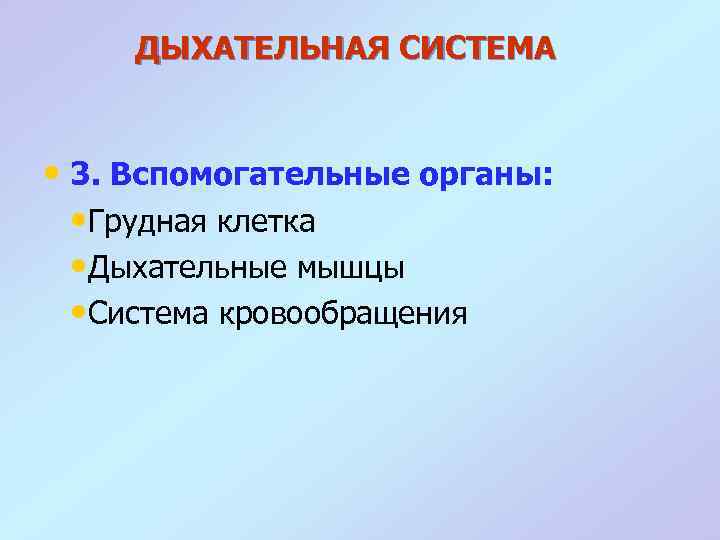 ДЫХАТЕЛЬНАЯ СИСТЕМА

• 3. Вспомогательные органы:
  • Грудная клетка
  • Дыхательные мышцы
  • Система кровообращения